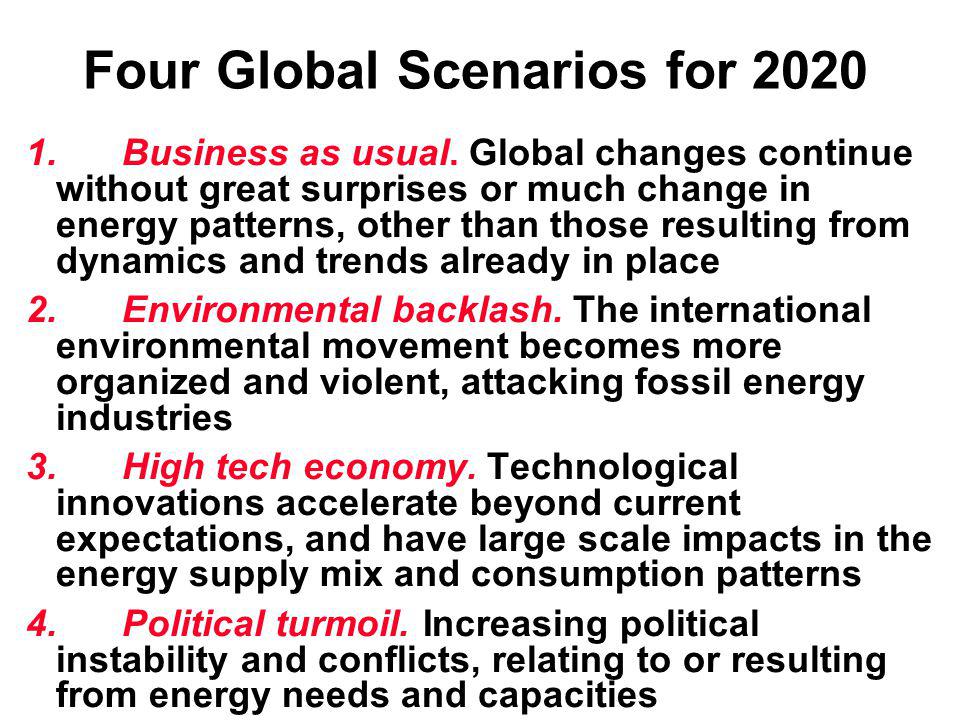 Four Global Scenarios for 2020

1. Business as usual. Global changes continue without great surprises or much change in energy patterns, other than those resulting from dynamics and trends already in place

2. Environmental backlash. The international environmental movement becomes more organized and violent, attacking fossil energy industries

3. High tech economy. Technological innovations accelerate beyond current expectations, and have large scale impacts in the energy supply mix and consumption patterns

4. Political turmoil. Increasing political instability and conflicts, relating to or resulting from energy needs and capacities